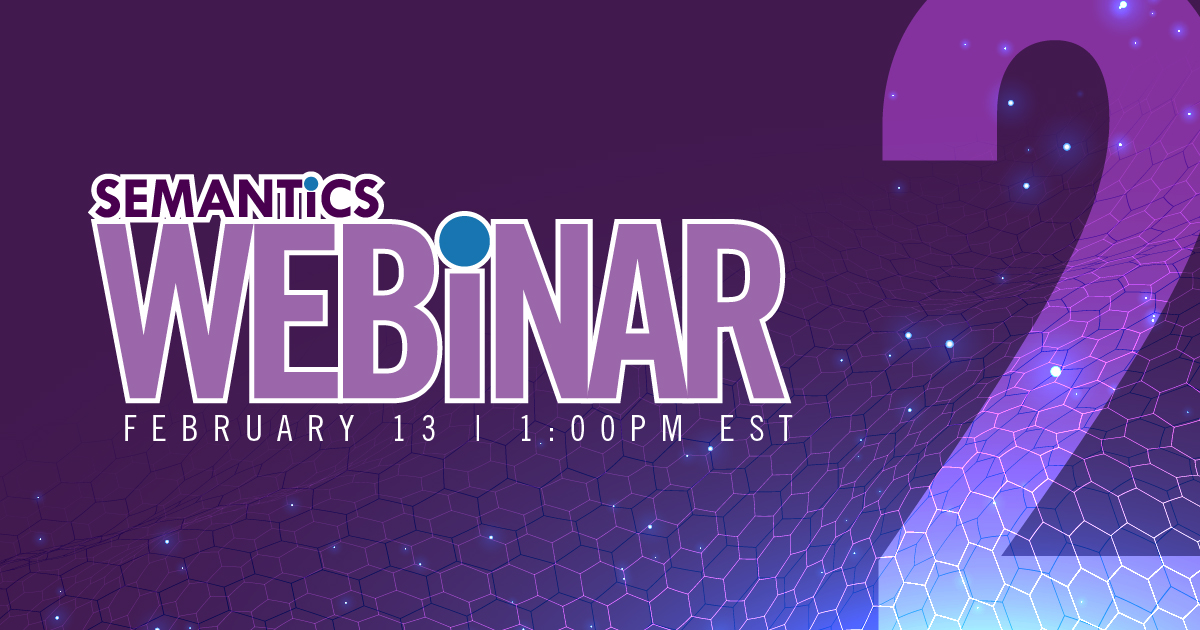 SEMANTiCS
WEBiNAR
FEBRUARY 13 | 1:00PM EST
2